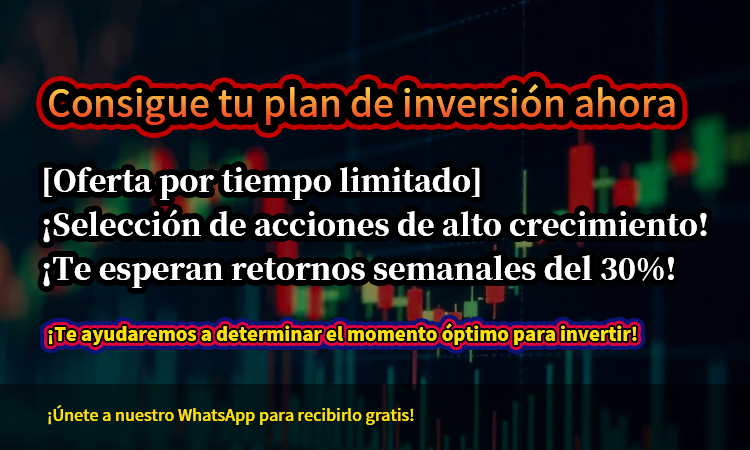 Consigue tu plan de inversión ahora

[Oferta por tiempo limitado]
¡Selección de acciones de alto crecimiento!
¡Te esperan retornos semanales del 30%!

¡Te ayudaremos a determinar el momento óptimo para invertir!

¡Únete a nuestro WhatsApp para recibirlo gratis!